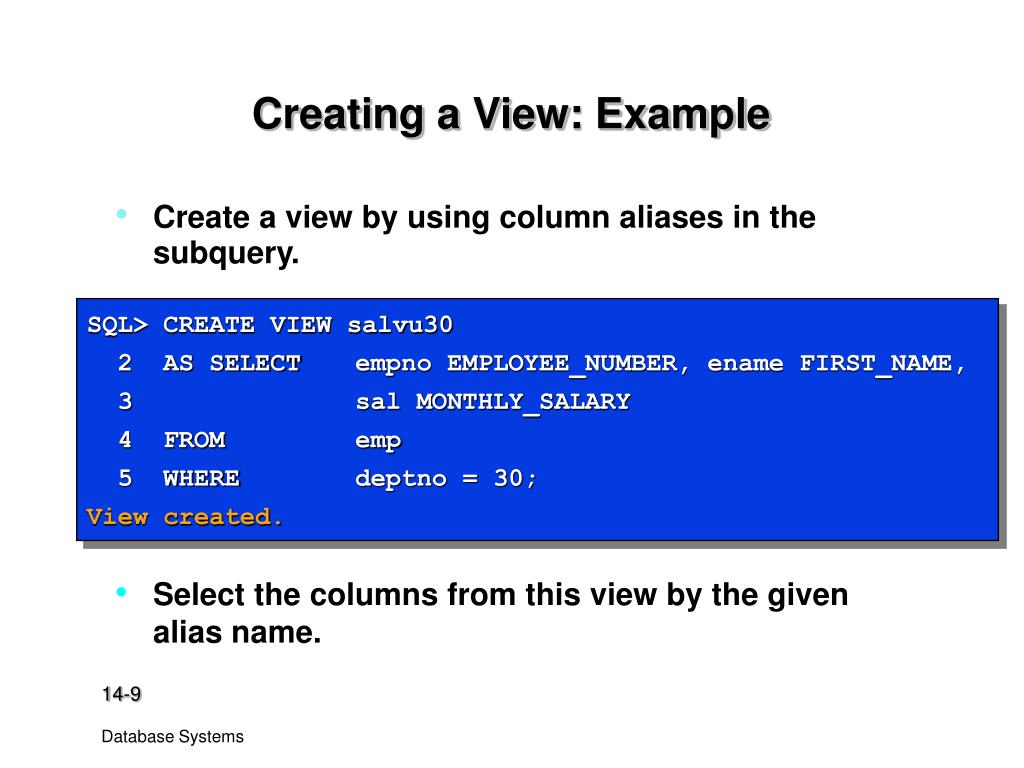 Creating a View: Example

• Create a view by using column aliases in the subquery.

SQL> CREATE VIEW salvu30
  2  AS SELECT    empno EMPLOYEE_NUMBER, ename FIRST_NAME,
  3               sal MONTHLY_SALARY
  4  FROM         emp
  5  WHERE        deptno = 30;
View created.

• Select the columns from this view by the given alias name.

14-9

Database Systems